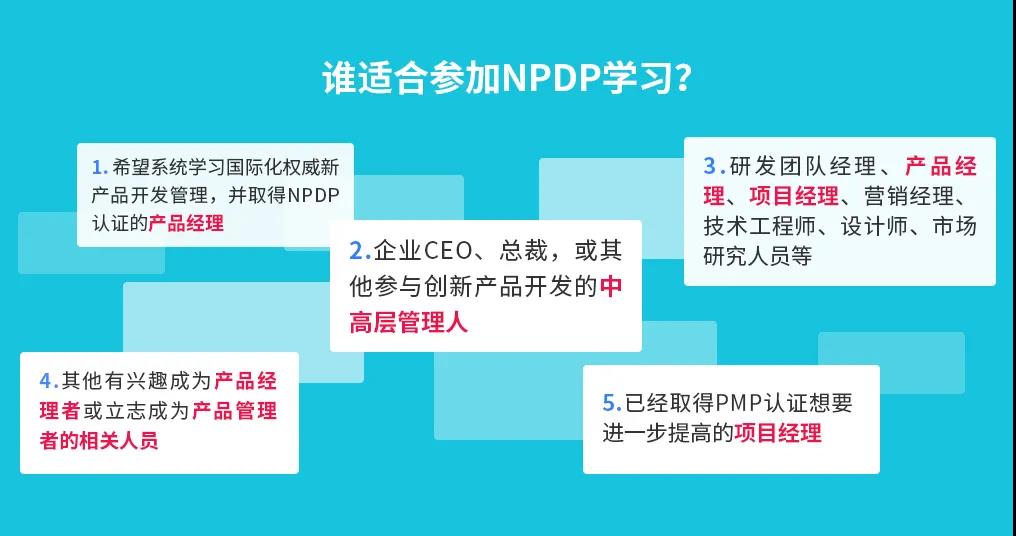 谁适合参加NPDP学习？

1.希望系统学习国际化权威新产品开发管理，并取得NPDP认证的产品经理

2.企业CEO、总裁，或其他参与创新产品开发的中高层管理人

3.研发团队经理、产品经理、项目经理、营销经理、技术工程师、设计师、市场研究人员等

4.其他有兴趣成为产品经理者或立志成为产品管理者的相关人员

5.已经取得PMP认证想要进一步提高的项目经理